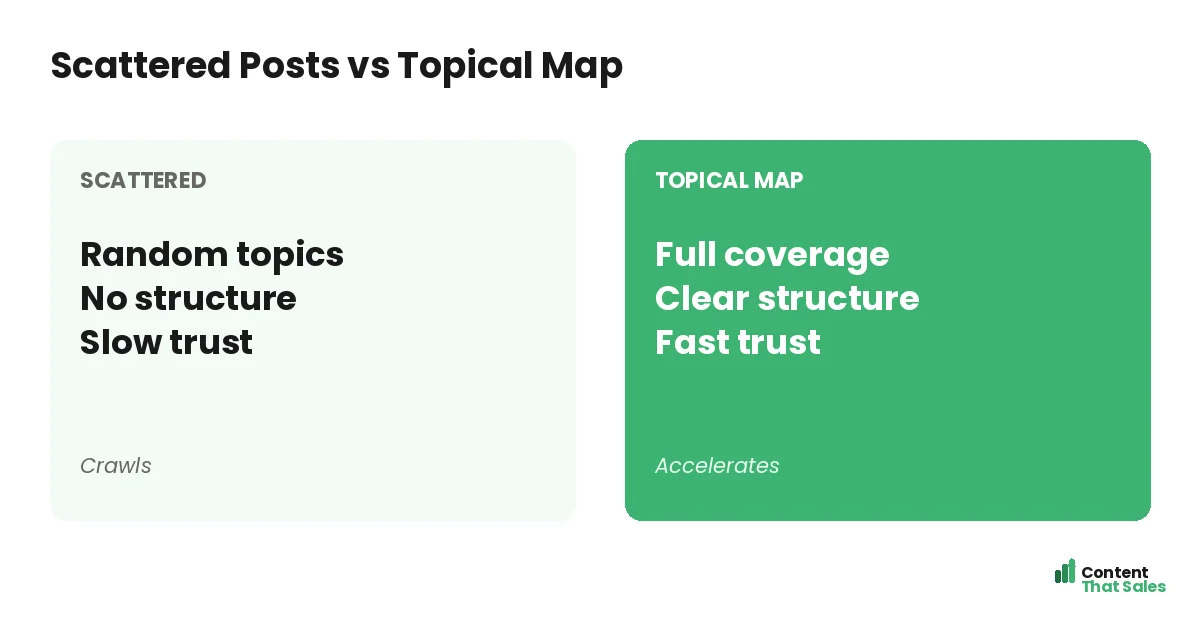 Scattered Posts vs Topical Map

SCATTERED

Random topics
No structure
Slow trust

Crawls

TOPICAL MAP

Full coverage
Clear structure
Fast trust

Accelerates

Content
That Sales